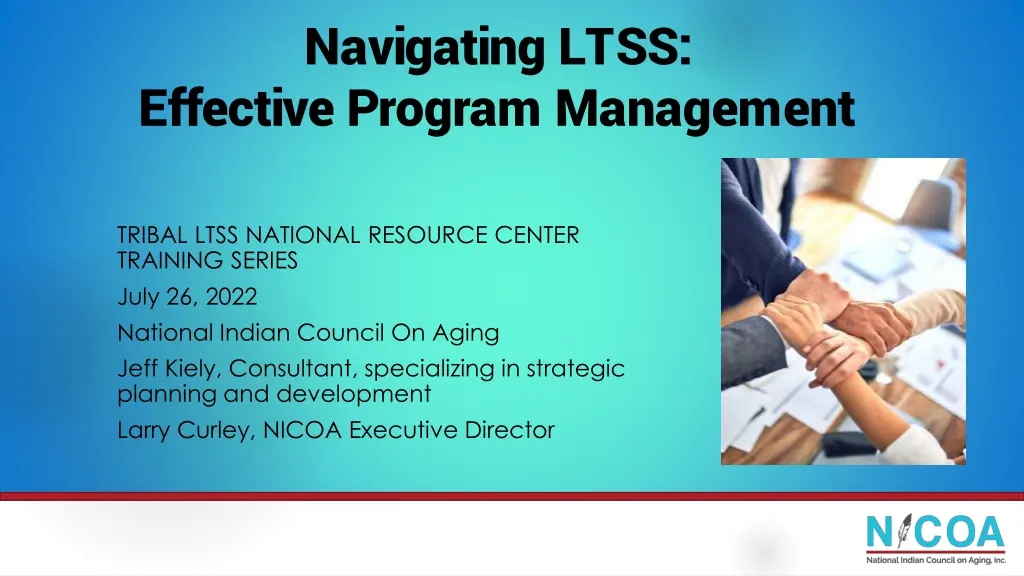 Navigating LTSS:
Effective Program Management

TRIBAL LTSS NATIONAL RESOURCE CENTER TRAINING SERIES

July 26, 2022

National Indian Council On Aging

Jeff Kiely, Consultant, specializing in strategic planning and development

Larry Curley, NICOA Executive Director

NICOA
National Indian Council on Aging, Inc.